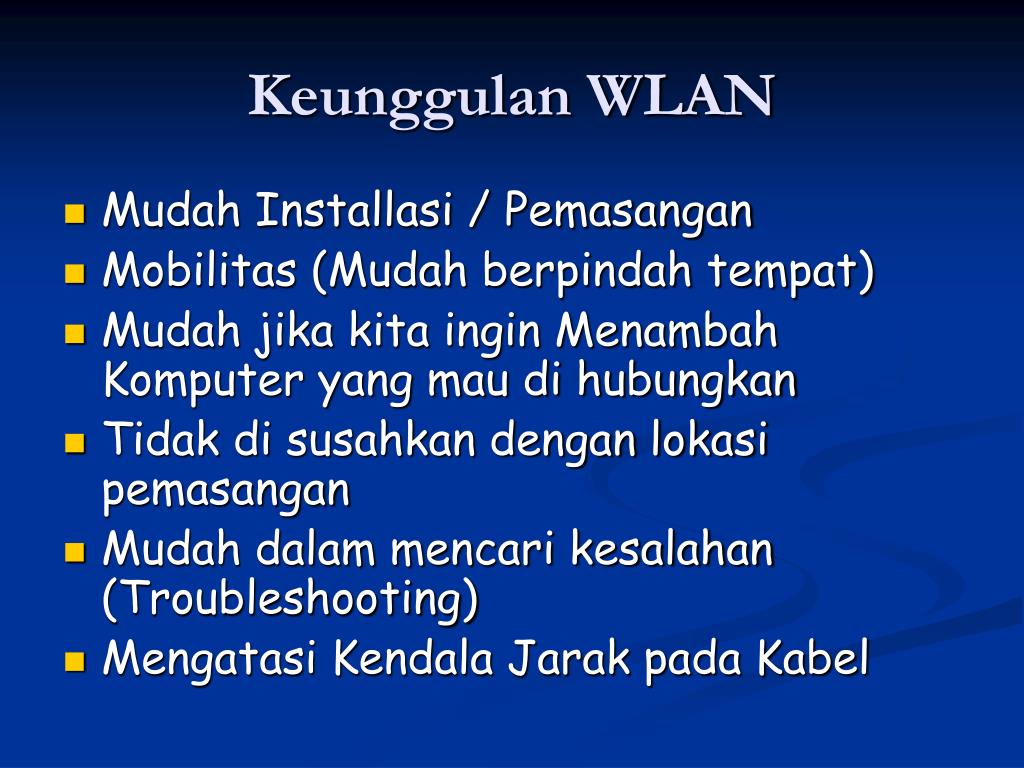 Keunggulan WLAN

- Mudah Installasi / Pemasangan
- Mobilitas (Mudah berpindah tempat)
- Mudah jika kita ingin Menambah Komputer yang mau di hubungkan
- Tidak di susahkan dengan lokasi pemasangan
- Mudah dalam mencari kesalahan (Troubleshooting)
- Mengatasi Kendala Jarak pada Kabel